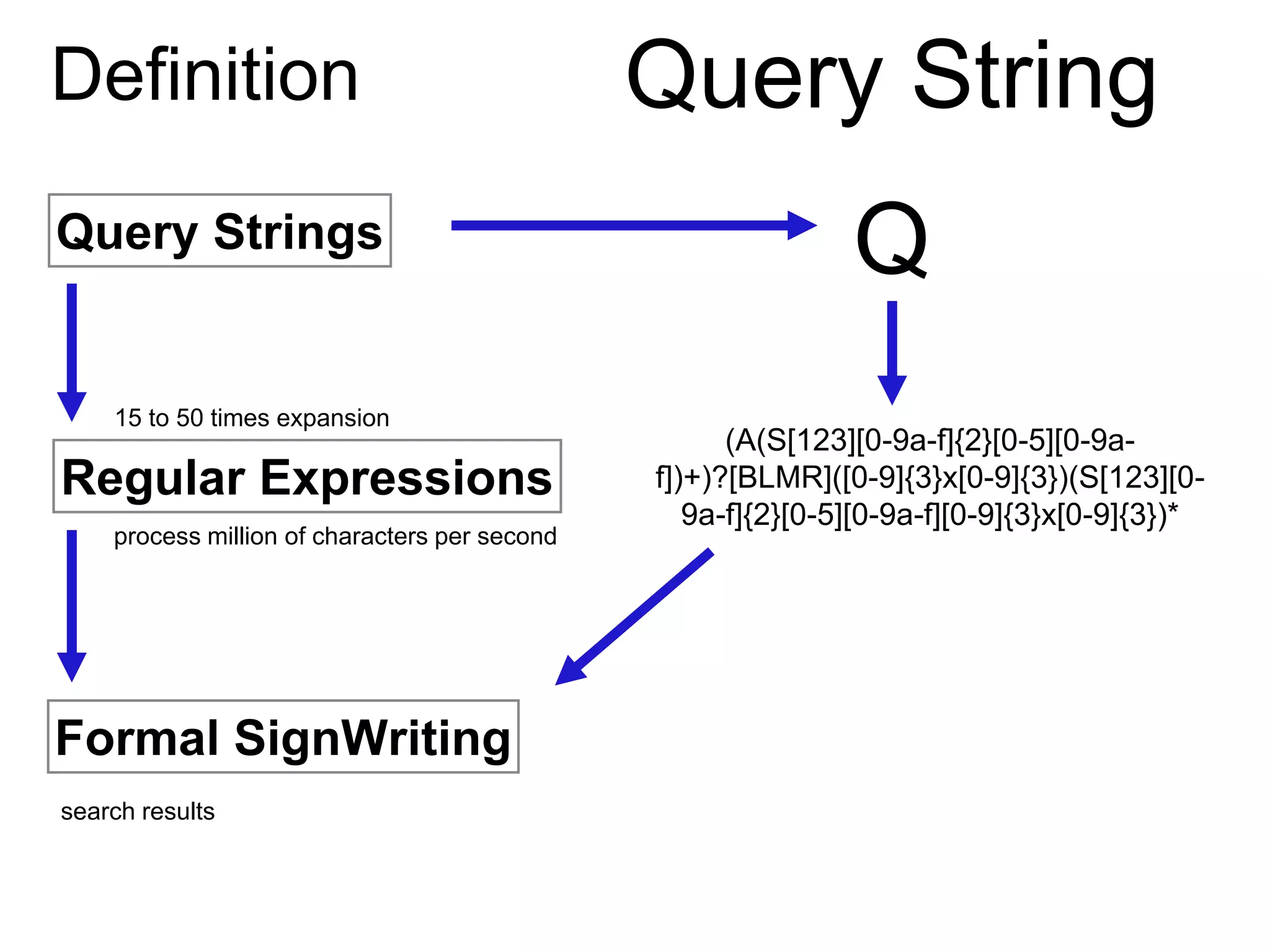 Definition

Query String

Query Strings

Q

15 to 50 times expansion

Regular Expressions

process million of characters per second

(A(S[123][0-9a-f]{2}[0-5][0-9a-f])+)?[BLMR]([0-9]{3}x[0-9]{3})(S[123][0-9a-f]{2}[0-5][0-9a-f][0-9]{3}x[0-9]{3})*

Formal SignWriting

search results